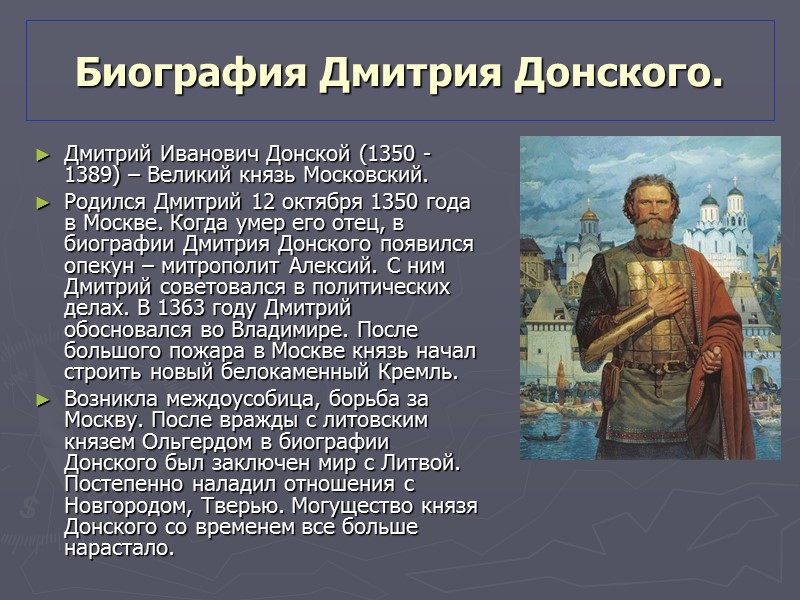 Биография Дмитрия Донского.

► Дмитрий Иванович Донской (1350 - 1389) – Великий князь Московский.

► Родился Дмитрий 12 октября 1350 года в Москве. Когда умер его отец, в биографии Дмитрия Донского появился опекун – митрополит Алексий. С ним Дмитрий советовался в политических делах. В 1363 году Дмитрий обосновался во Владимире. После большого пожара в Москве князь начал строить новый белокаменный Кремль.

► Возникла междоусобица, борьба за Москву. После вражды с литовским князем Ольгердом в биографии Донского был заключен мир с Литвой. Постепенно наладил отношения с Новгородом, Тверью. Могущество князя Донского со временем все больше нарастало.